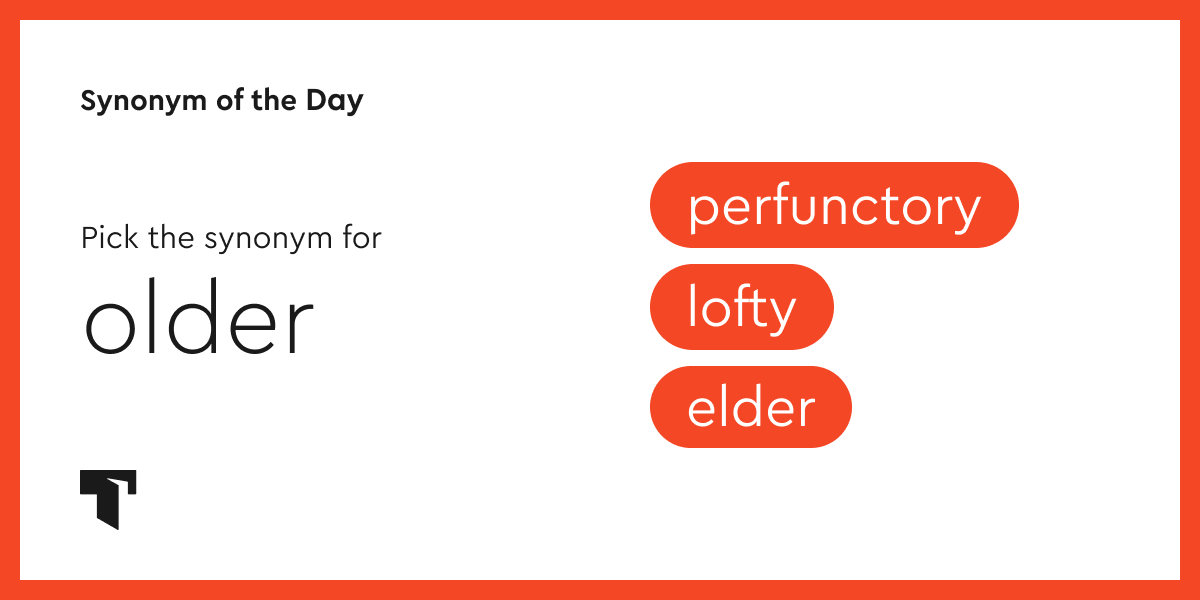 Synonym of the Day

Pick the synonym for

older

perfunctory

lofty

elder